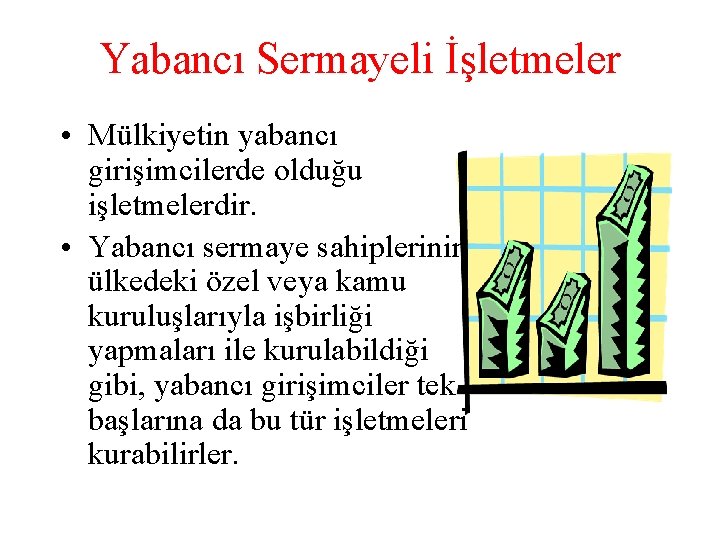 Yabancı Sermayeli İşletmeler

• Mülkiyetin yabancı girişimcilerde olduğu işletmelerdir.

• Yabancı sermaye sahiplerinin ülkedeki özel veya kamu kuruluşlarıyla işbirliği yapmaları ile kurulabildiği gibi, yabancı girişimciler tek başlarına da bu tür işletmeleri kurabilirler.